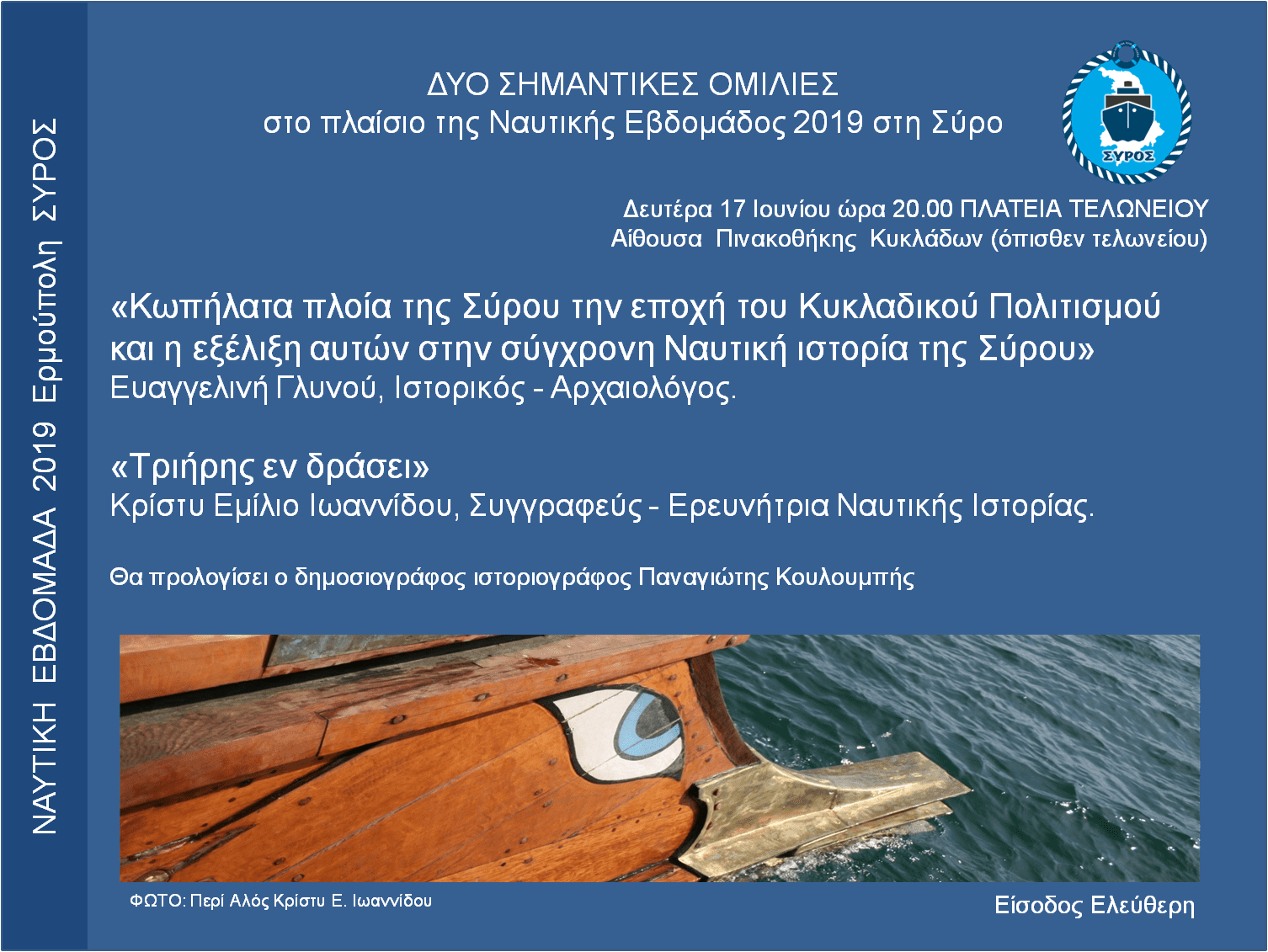 ΝΑΥΤΙΚΗ ΕΒΔΟΜΑΔΑ 2019 Ερμούπολη ΣΥΡΟΣ

ΔΥΟ ΣΗΜΑΝΤΙΚΕΣ ΟΜΙΛΙΕΣ
στο πλαίσιο της Ναυτικής Εβδομάδος 2019 στη Σύρο

ΣΥΡΟΣ

Δευτέρα 17 Ιουνίου ώρα 20.00 ΠΛΑΤΕΙΑ ΤΕΛΩΝΕΙΟΥ
Αίθουσα Πινακοθήκης Κυκλάδων (όπισθεν τελωνείου)

«Κωπήλατα πλοία της Σύρου την εποχή του Κυκλαδικού Πολιτισμού και η εξέλιξη αυτών στην σύγχρονη Ναυτική ιστορία της Σύρου»
Ευαγγελινή Γλυνού, Ιστορικός - Αρχαιολόγος.

«Τριήρης εν δράσει»
Κρίστυ Εμίλιο Ιωαννίδου, Συγγραφεύς - Ερευνήτρια Ναυτικής Ιστορίας.

Θα προλογίσει ο δημοσιογράφος ιστοριογράφος Παναγιώτης Κουλουμπής

ΦΩΤΟ: Περί Αλός Κρίστυ Ε. Ιωαννίδου

Είσοδος Ελεύθερη